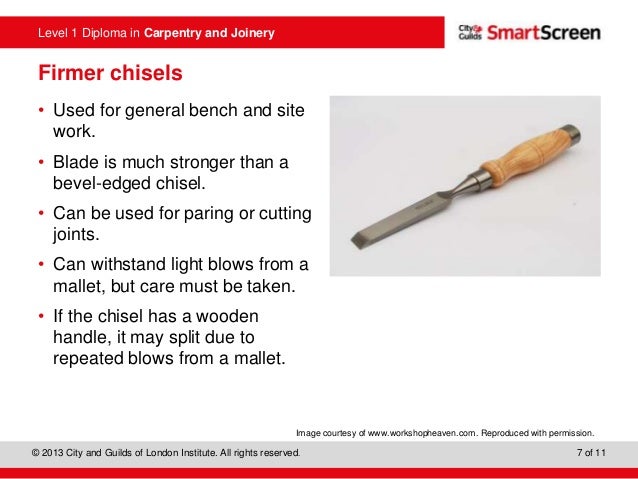 Level 1 Diploma in Carpentry and Joinery

City & Guilds SmartScreen

Firmer chisels

• Used for general bench and site work.

• Blade is much stronger than a bevel-edged chisel.

• Can be used for paring or cutting joints.

• Can withstand light blows from a mallet, but care must be taken.

• If the chisel has a wooden handle, it may split due to repeated blows from a mallet.

Image courtesy of www.workshopheaven.com. Reproduced with permission.

© 2013 City and Guilds of London Institute. All rights reserved.

7 of 11